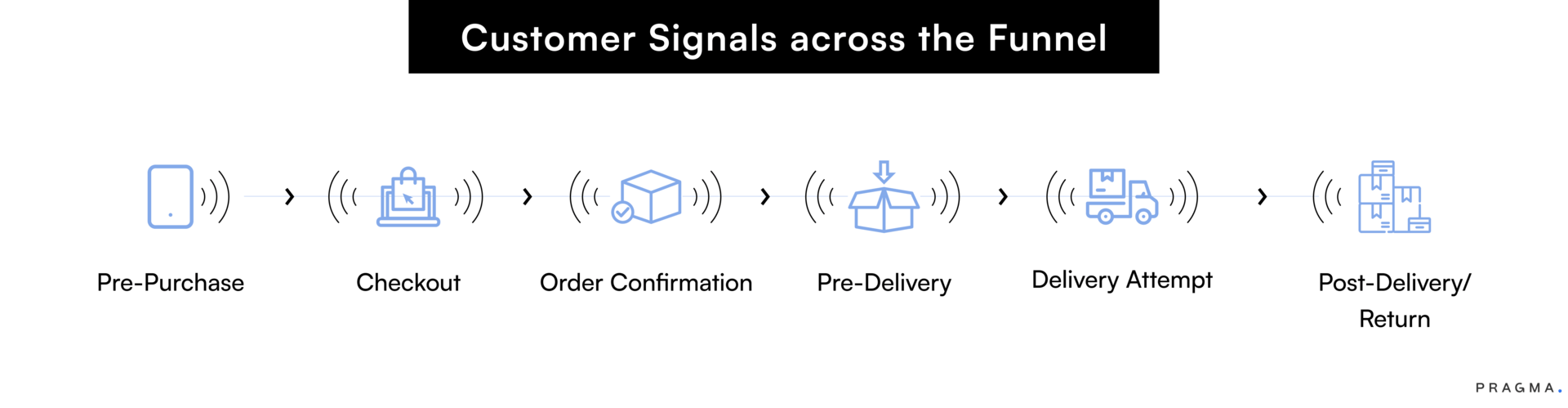 Customer Signals across the Funnel

Pre-Purchase

Checkout

Order Confirmation

Pre-Delivery

Delivery Attempt

Post-Delivery/ Return

PRAGMA.